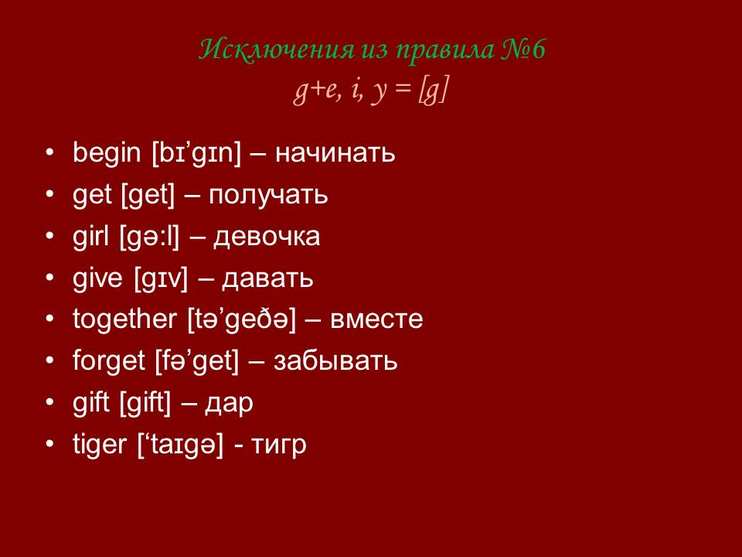 Исключения из правила №6
g+e, i, y = [g]

• begin [bɪ’gɪn] – начинать
• get [get] – получать
• girl [gə:l] – девочка
• give [gɪv] – давать
• together [tə’geðə] – вместе
• forget [fə’get] – забывать
• gift [gift] – дар
• tiger [‘taɪgə] - тигр